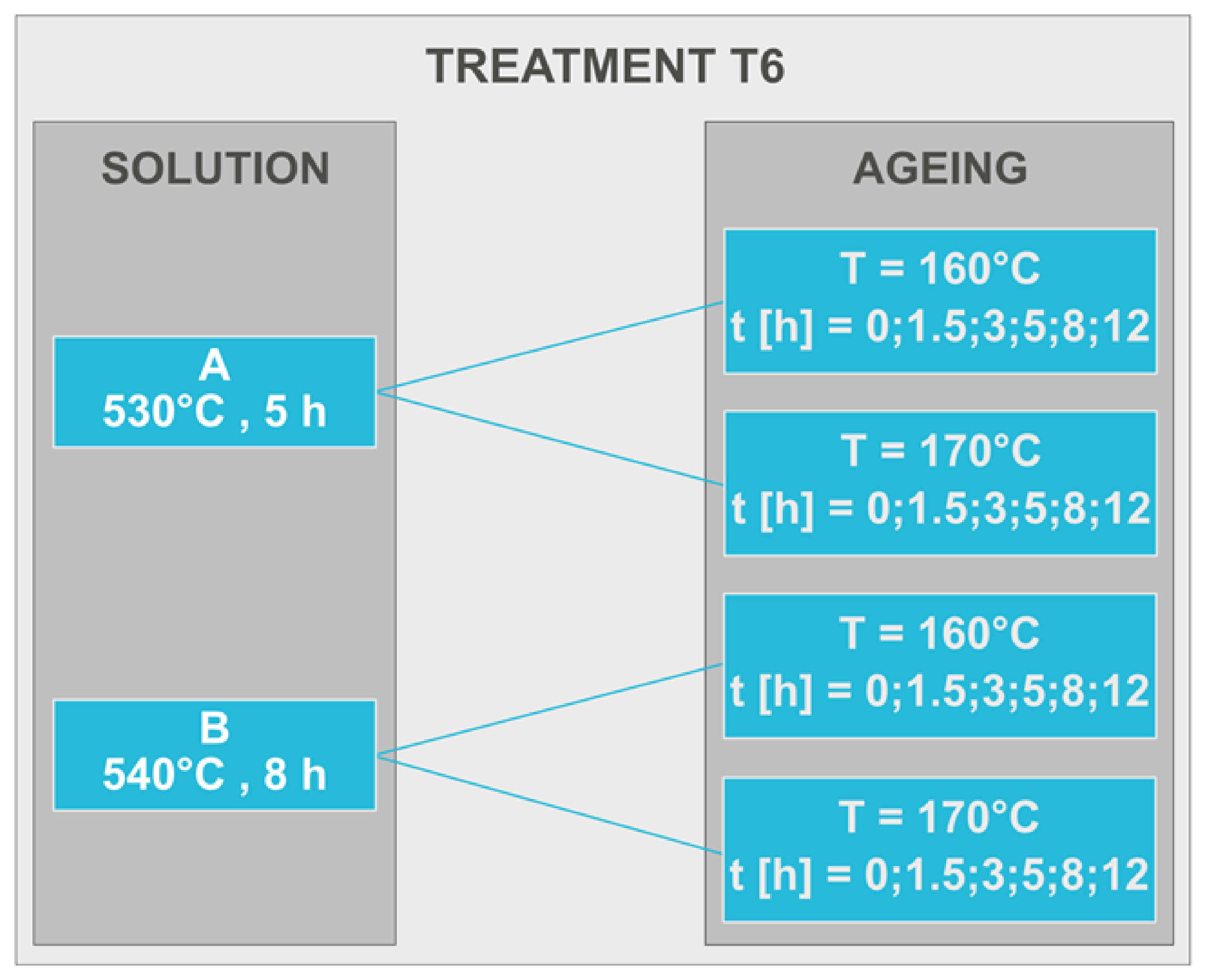 TREATMENT T6

SOLUTION

A
530°C , 5 h

B
540°C , 8 h

AGEING

T = 160°C
t [h] = 0;1.5;3;5;8;12

T = 170°C
t [h] = 0;1.5;3;5;8;12

T = 160°C
t [h] = 0;1.5;3;5;8;12

T = 170°C
t [h] = 0;1.5;3;5;8;12